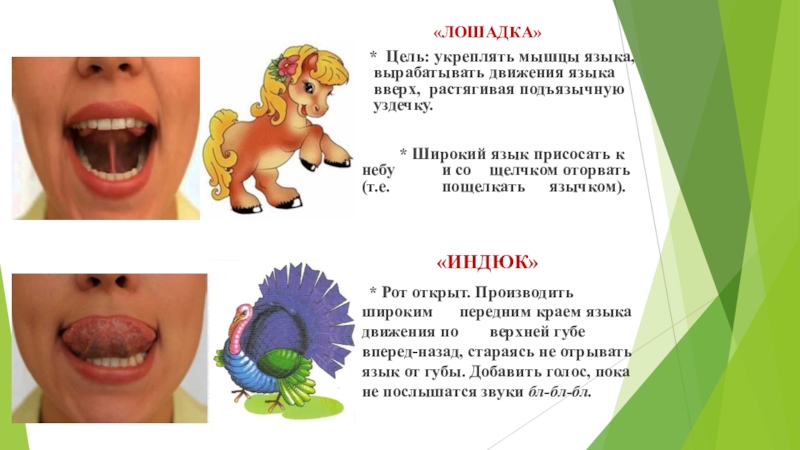 «ЛОШАДКА»

* Цель: укреплять мышцы языка, вырабатывать движения языка вверх, растягивая подъязычную уздечку.

* Широкий язык присосать к небу и со щелчком оторвать (т.е. пощелкать язычком).

«ИНДЮК»

* Рот открыт. Производить широким передним краем языка движения по верхней губе вперед-назад, стараясь не отрывать язык от губы. Добавить голос, пока не послышатся звуки бл-бл-бл.